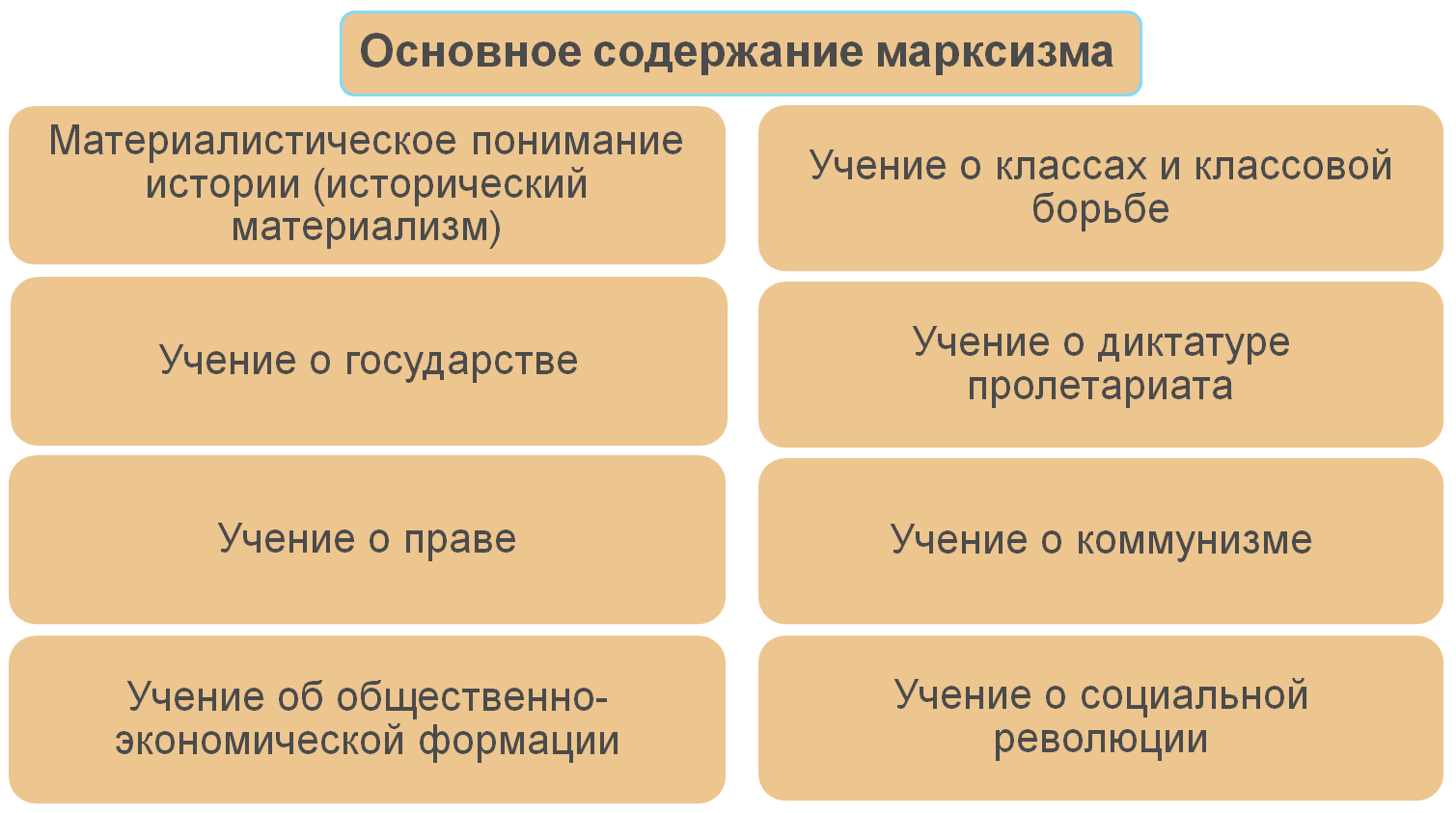 Основное содержание марксизма

Материалистическое понимание истории (исторический материализм)

Учение о государстве

Учение о праве

Учение об общественно-экономической формации

Учение о классах и классовой борьбе

Учение о диктатуре пролетариата

Учение о коммунизме

Учение о социальной революции